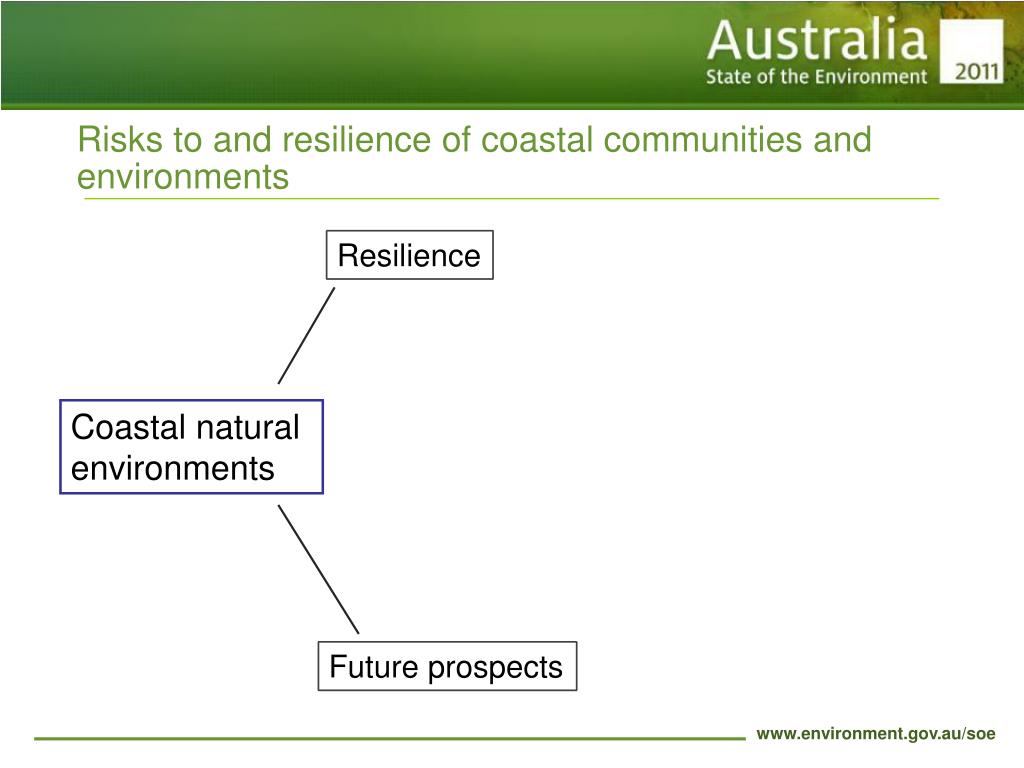 Australia
State of the Environment
2011

Risks to and resilience of coastal communities and environments

Resilience

Coastal natural environments

Future prospects

www.environment.gov.au/soe